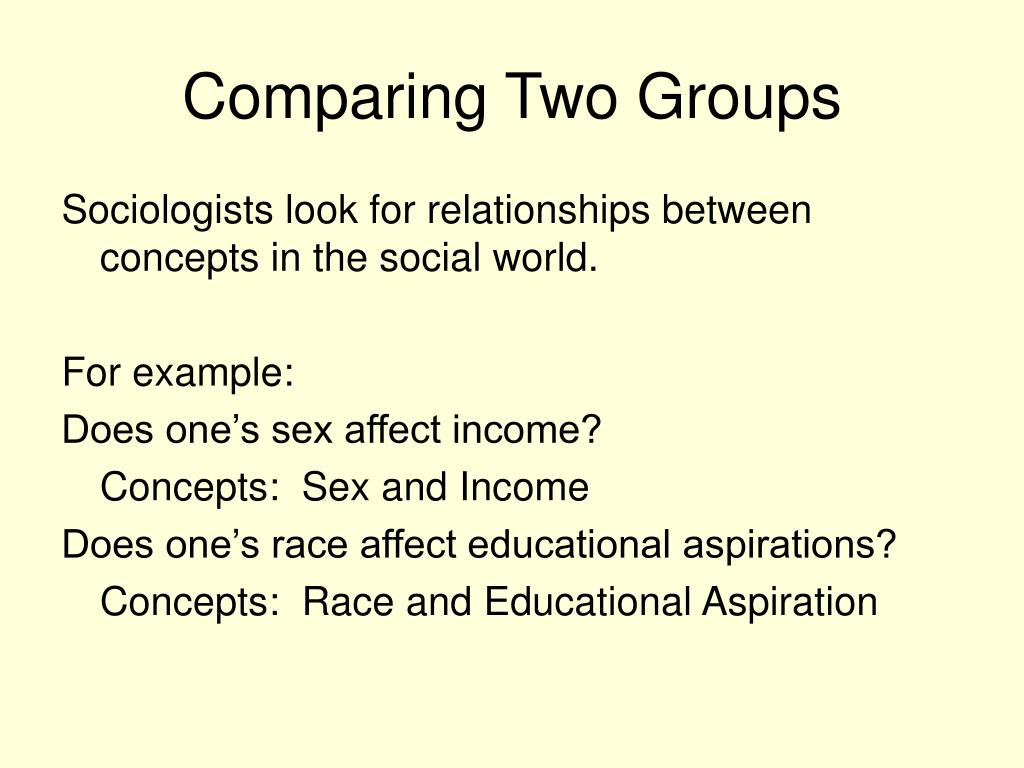 Comparing Two Groups

Sociologists look for relationships between concepts in the social world.

For example:
Does one’s sex affect income?
Concepts: Sex and Income
Does one’s race affect educational aspirations?
Concepts: Race and Educational Aspiration